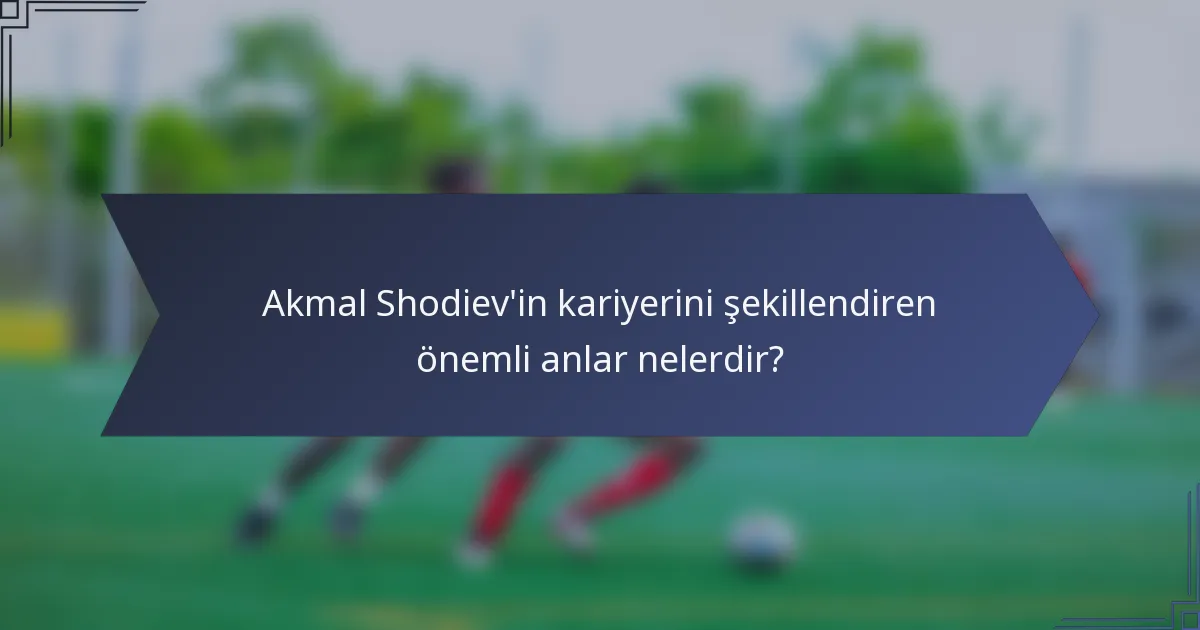 Akmal Shodiev'in kariyerini şekillendiren önemli anlar nelerdir?